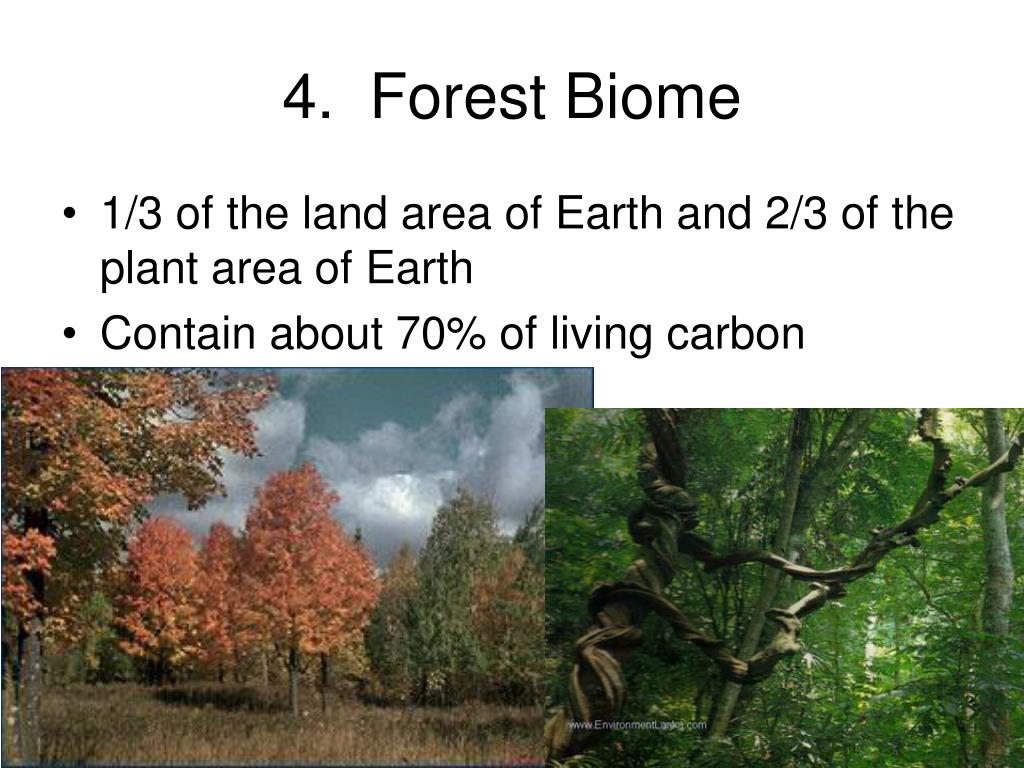 4. Forest Biome

• 1/3 of the land area of Earth and 2/3 of the plant area of Earth
• Contain about 70% of living carbon

www.EnvironmentLanka.com